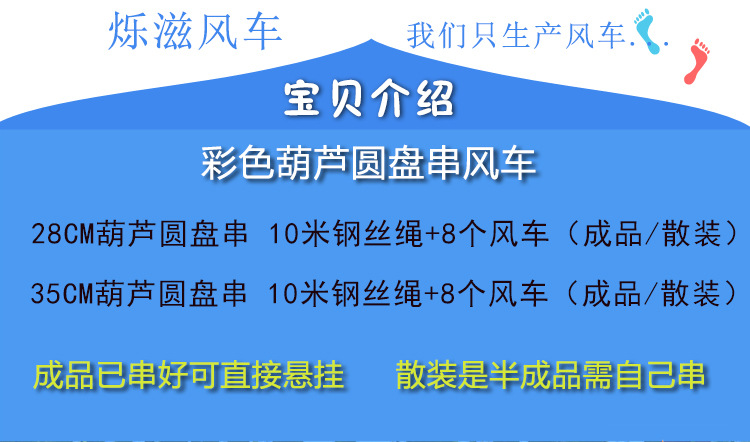 烁滋风车

我们只生产风车.

宝贝介绍

彩色葫芦圆盘串风车

28CM葫芦圆盘串 10米钢丝绳+8个风车（成品/散装）

35CM葫芦圆盘串 10米钢丝绳+8个风车（成品/散装）

成品已串好可直接悬挂　散装是半成品需自己串